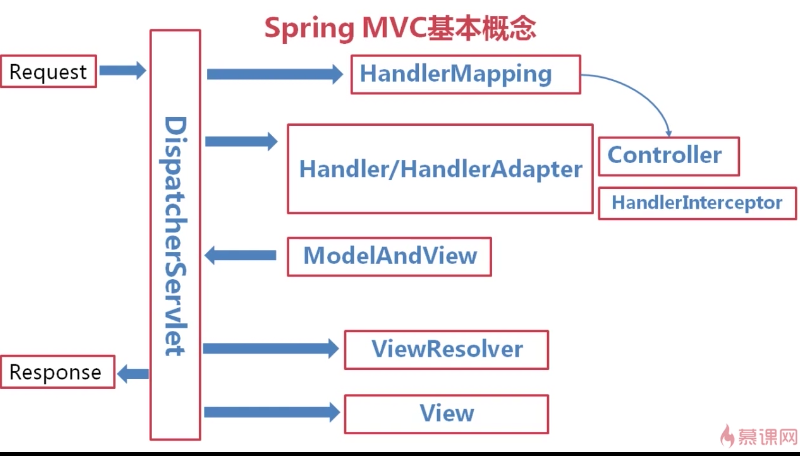 Spring MVC基本概念

Request

DispatcherServlet

HandlerMapping

Handler/HandlerAdapter

Controller

HandlerInterceptor

ModelAndView

ViewResolver

Response

View

慕课网